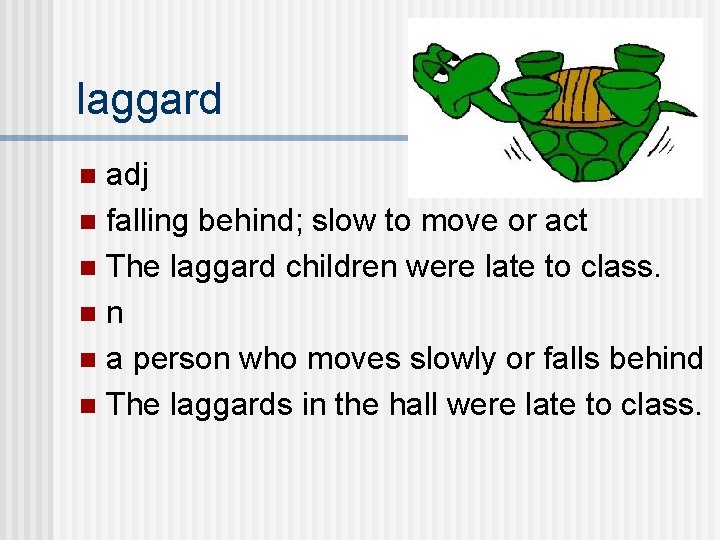 laggard

- adj
- falling behind; slow to move or act
- The laggard children were late to class.
- n
- a person who moves slowly or falls behind
- The laggards in the hall were late to class.